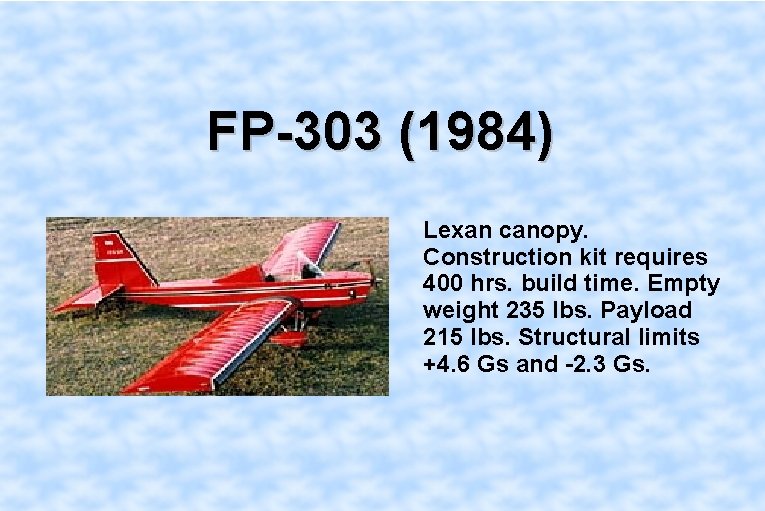 FP-303 (1984)

Lexan canopy. Construction kit requires 400 hrs. build time. Empty weight 235 lbs. Payload 215 lbs. Structural limits +4.6 Gs and -2.3 Gs.